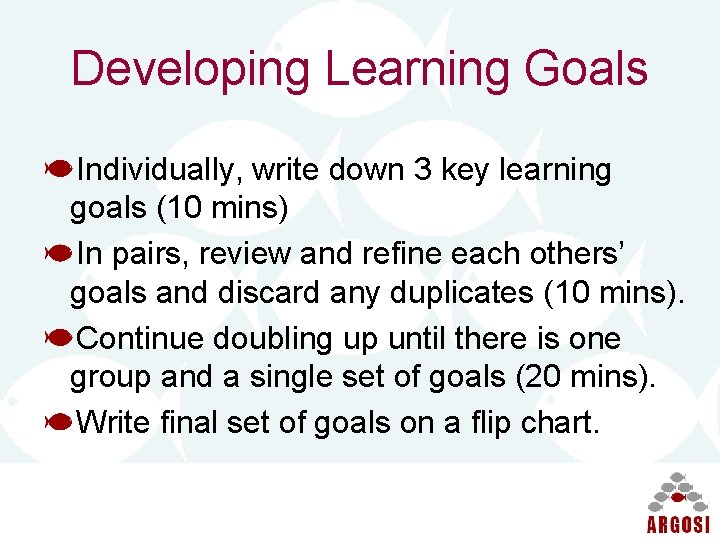 Developing Learning Goals

Individually, write down 3 key learning goals (10 mins)

In pairs, review and refine each others' goals and discard any duplicates (10 mins).

Continue doubling up until there is one group and a single set of goals (20 mins).

Write final set of goals on a flip chart.

ARGOSI